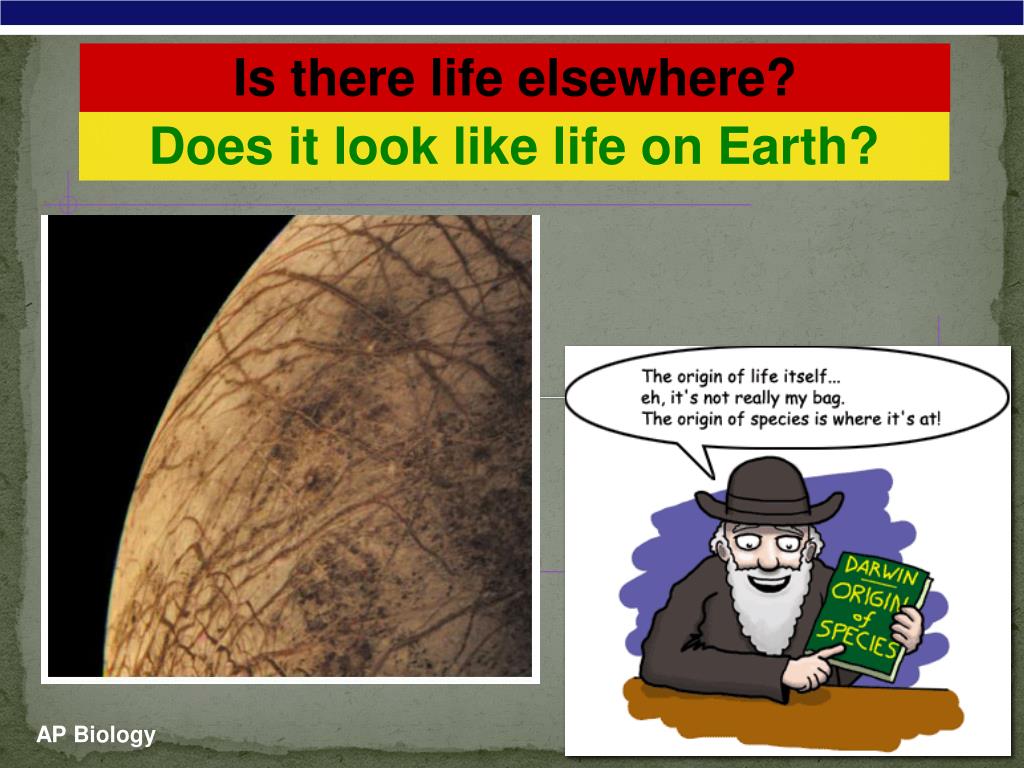 Is there life elsewhere?

Does it look like life on Earth?

The origin of life itself...
eh, it's not really my bag.
The origin of species is where it's at!

DARWIN
ORIGIN of SPECIES

AP Biology